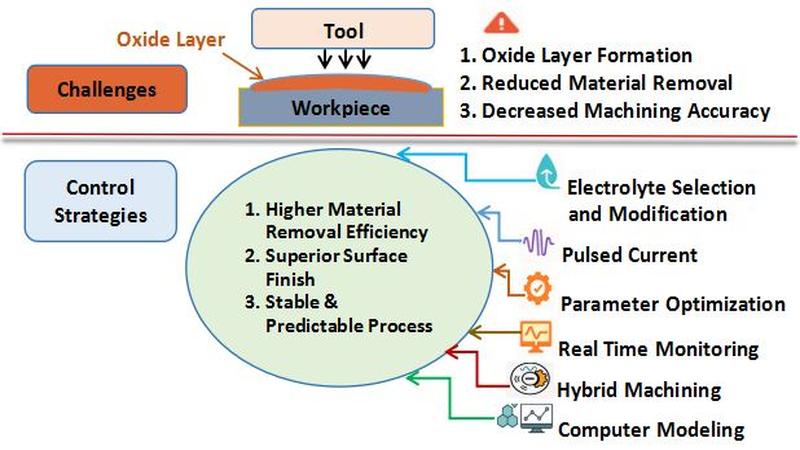 Challenges

Oxide Layer

Tool

Workpiece

1. Oxide Layer Formation
2. Reduced Material Removal
3. Decreased Machining Accuracy

Control Strategies

1. Higher Material Removal Efficiency
2. Superior Surface Finish
3. Stable & Predictable Process

Electrolyte Selection and Modification

Pulsed Current

Parameter Optimization

Real Time Monitoring

Hybrid Machining

Computer Modeling